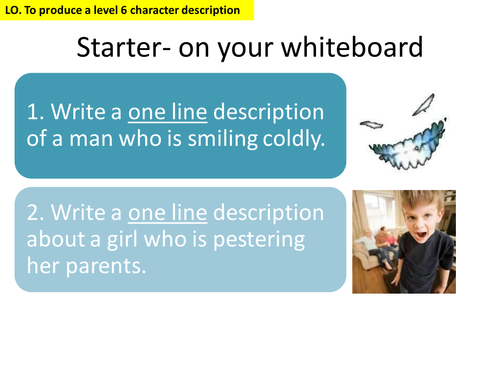 LO. To produce a level 6 character description

Starter- on your whiteboard

1. Write a one line description of a man who is smiling coldly.

2. Write a one line description about a girl who is pestering her parents.